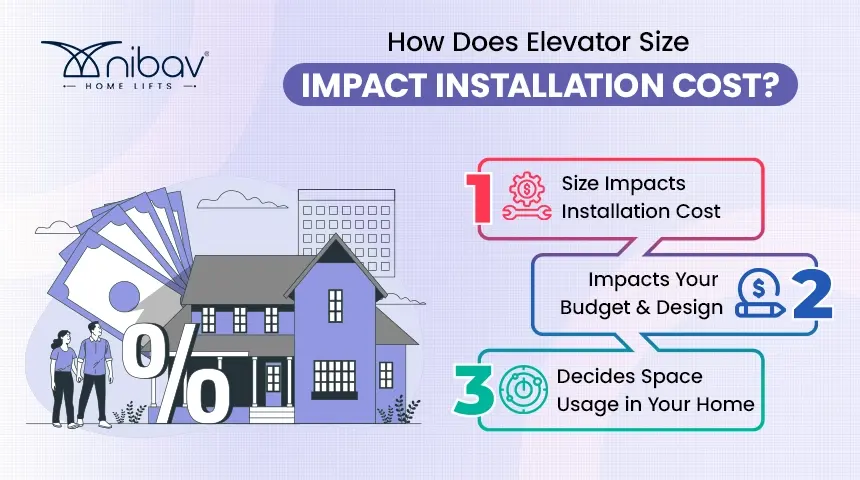 nibav®
HOME LIFTS

How Does Elevator Size
IMPACT INSTALLATION COST?

1 Size Impacts Installation Cost

Impacts Your Budget & Design 2

3 Decides Space Usage in Your Home

%